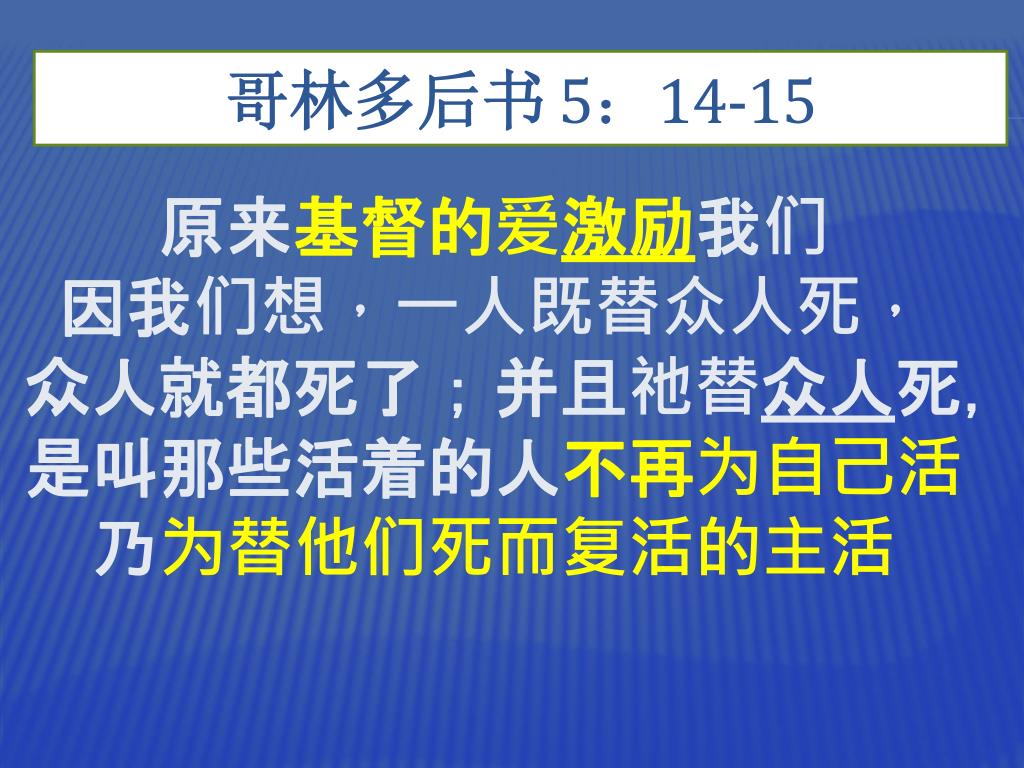 哥林多后书 5：14-15

原来基督的爱激励我们
因我们想，一人既替众人死，
众人就都死了；并且祂替众人死,
是叫那些活着的人不再为自己活
乃为替他们死而复活的主活